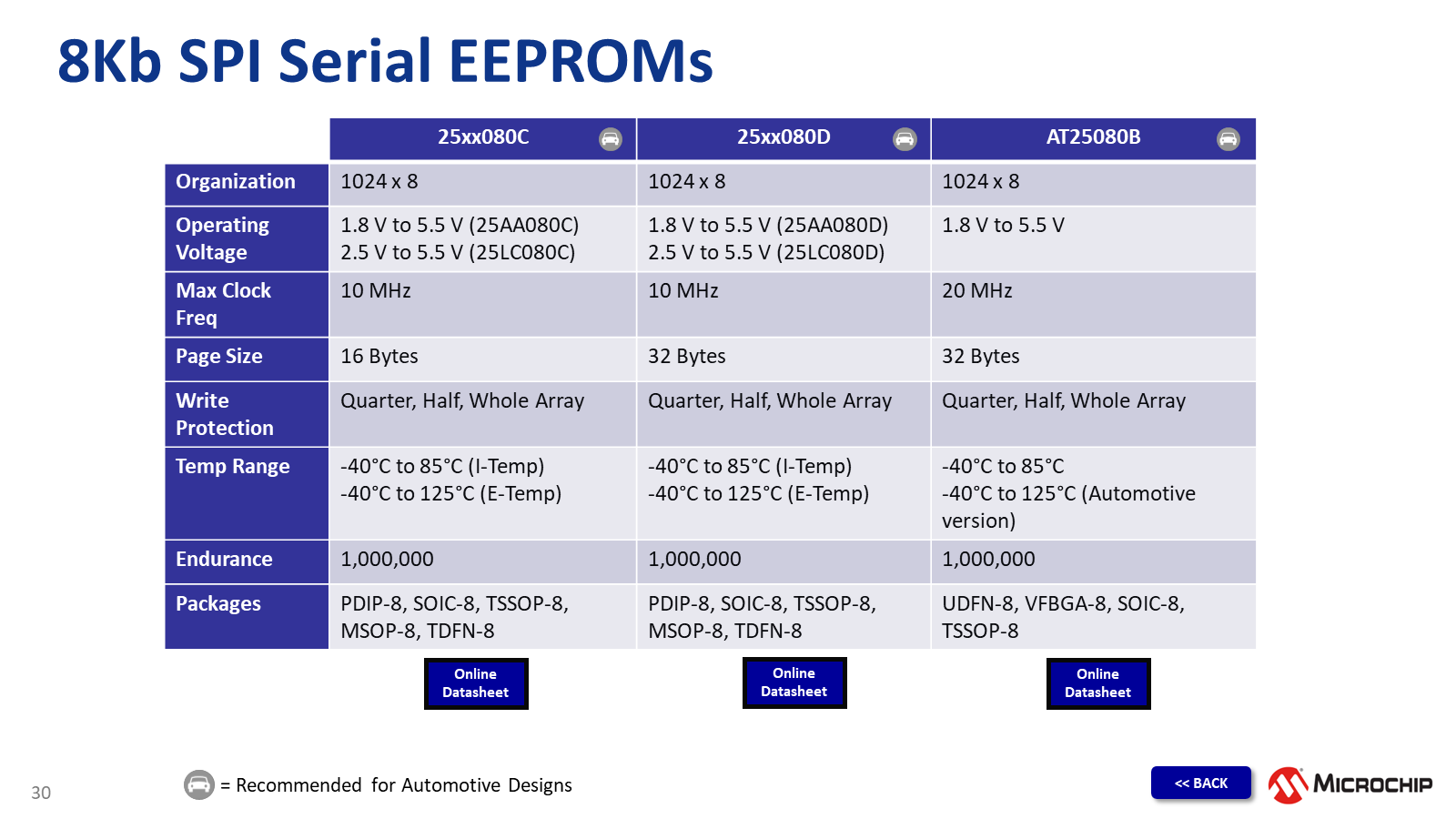 8Kb SPI Serial EEPROMs

| | 25xx080C | 25xx080D | AT25080B |
|---|---|---|---|
| Organization | 1024 x 8 | 1024 x 8 | 1024 x 8 |
| Operating Voltage | 1.8 V to 5.5 V (25AA080C) 2.5 V to 5.5 V (25LC080C) | 1.8 V to 5.5 V (25AA080D) 2.5 V to 5.5 V (25LC080D) | 1.8 V to 5.5 V |
| Max Clock Freq | 10 MHz | 10 MHz | 20 MHz |
| Page Size | 16 Bytes | 32 Bytes | 32 Bytes |
| Write Protection | Quarter, Half, Whole Array | Quarter, Half, Whole Array | Quarter, Half, Whole Array |
| Temp Range | -40°C to 85°C (I-Temp) -40°C to 125°C (E-Temp) | -40°C to 85°C (I-Temp) -40°C to 125°C (E-Temp) | -40°C to 85°C -40°C to 125°C (Automotive version) |
| Endurance | 1,000,000 | 1,000,000 | 1,000,000 |
| Packages | PDIP-8, SOIC-8, TSSOP-8, MSOP-8, TDFN-8 | PDIP-8, SOIC-8, TSSOP-8, MSOP-8, TDFN-8 | UDFN-8, VFBGA-8, SOIC-8, TSSOP-8 |

Online Datasheet

Online Datasheet

Online Datasheet

30

= Recommended for Automotive Designs

<< BACK

MICROCHIP